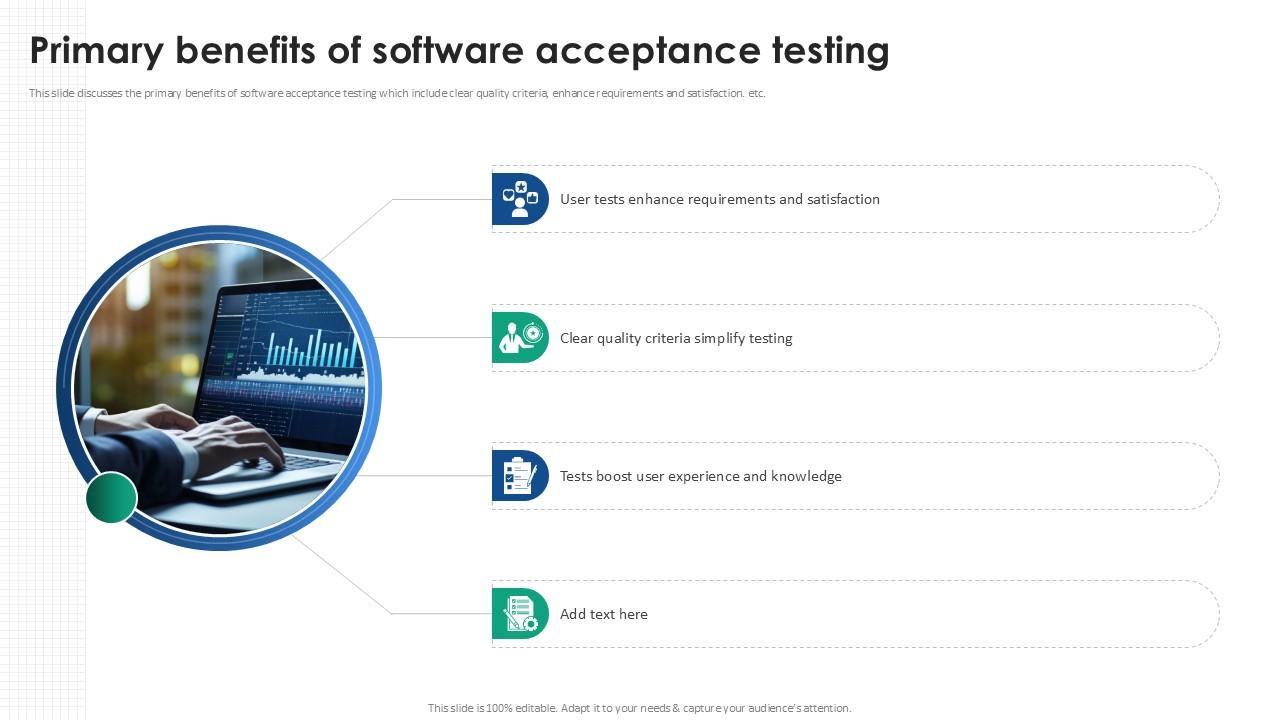 Primary benefits of software acceptance testing

This slide discusses the primary benefits of software acceptance testing which include clear quality criteria, enhance requirements and satisfaction. etc.

User tests enhance requirements and satisfaction

Clear quality criteria simplify testing

Tests boost user experience and knowledge

Add text here

This slide is 100% editable. Adapt it to your needs & capture your audience's attention.